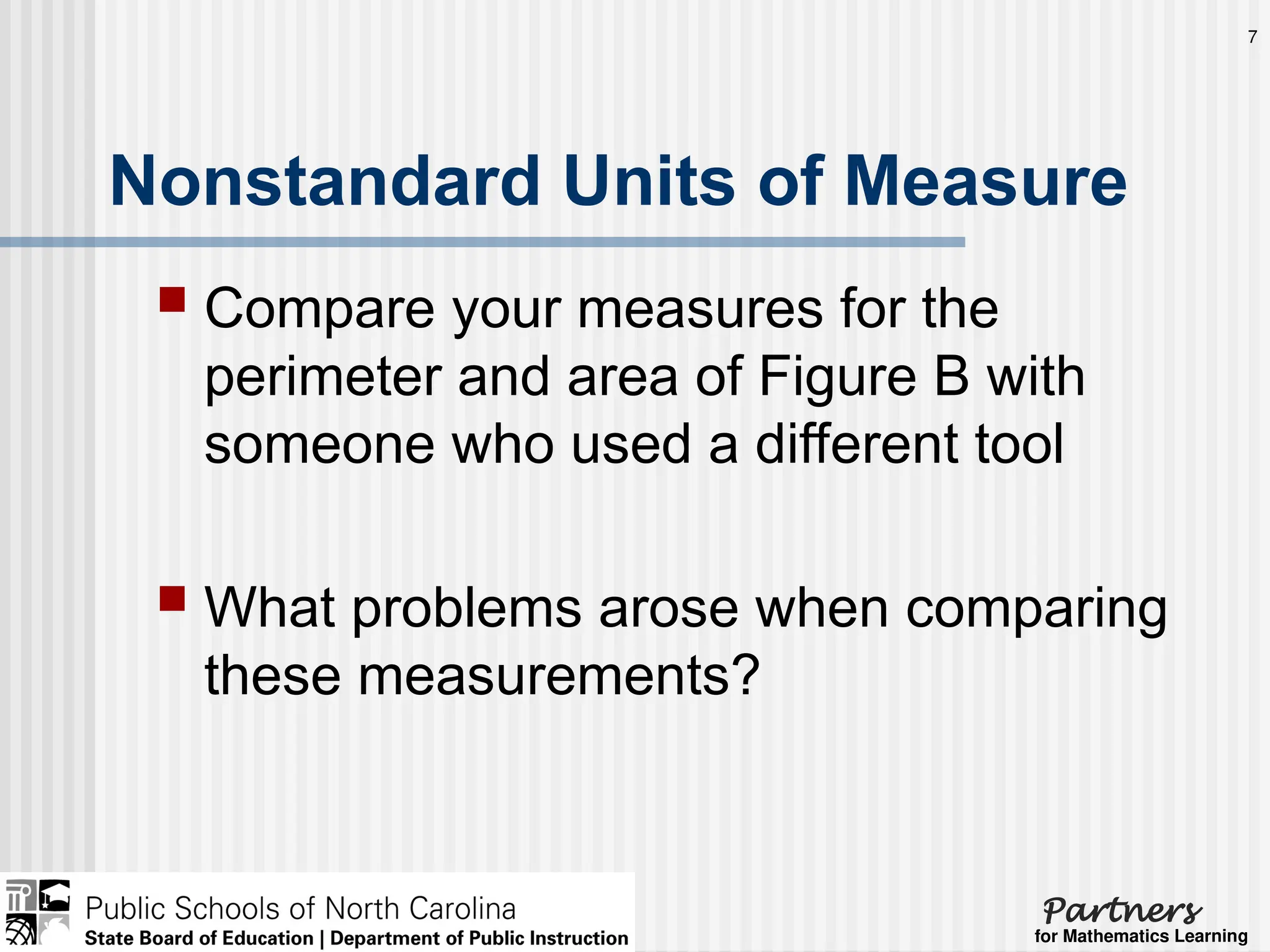 7

Nonstandard Units of Measure

Compare your measures for the perimeter and area of Figure B with someone who used a different tool

What problems arose when comparing these measurements?

Public Schools of North Carolina
State Board of Education | Department of Public Instruction

Partners
for Mathematics Learning